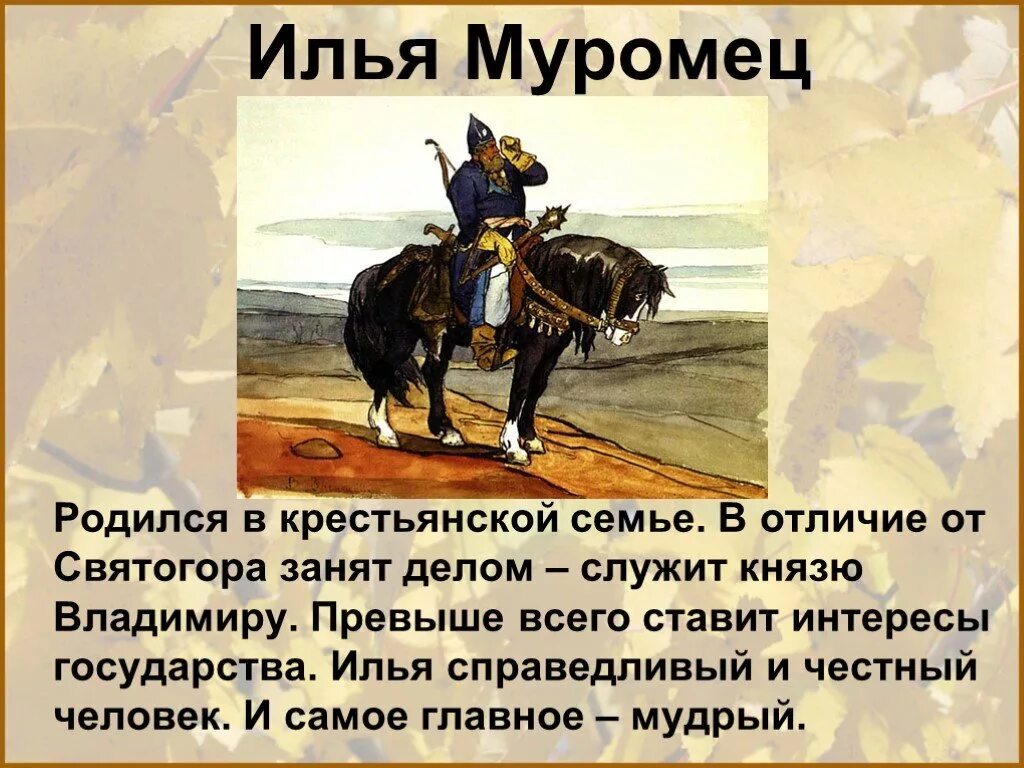 Илья Муромец

Родился в крестьянской семье. В отличие от Святогора занят делом – служит князю Владимиру. Превыше всего ставит интересы государства. Илья справедливый и честный человек. И самое главное – мудрый.